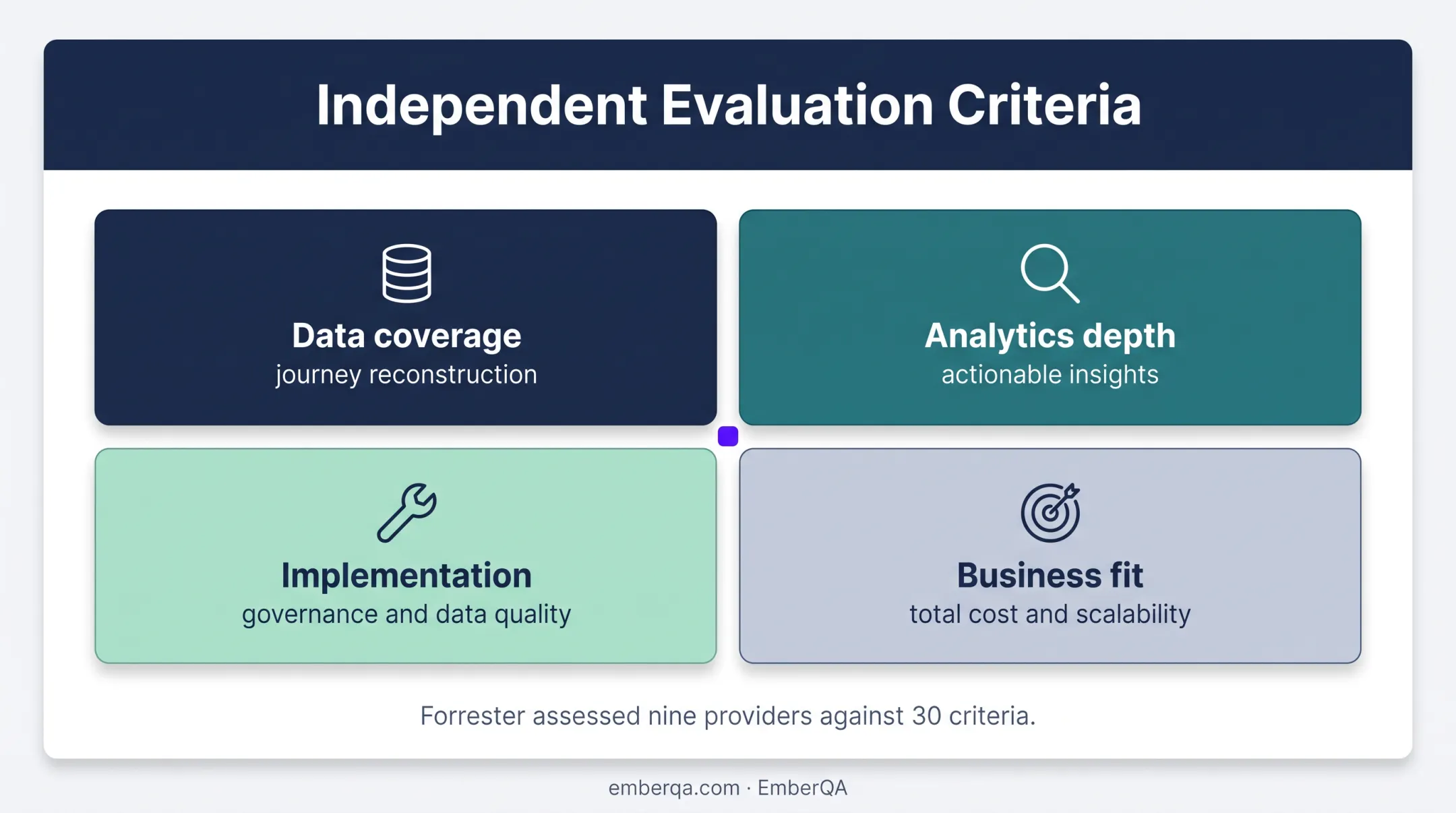 Independent Evaluation Criteria

Data coverage
journey reconstruction

Analytics depth
actionable insights

Implementation
governance and data quality

Business fit
total cost and scalability

Forrester assessed nine providers against 30 criteria.

emberqa.com · EmberQA